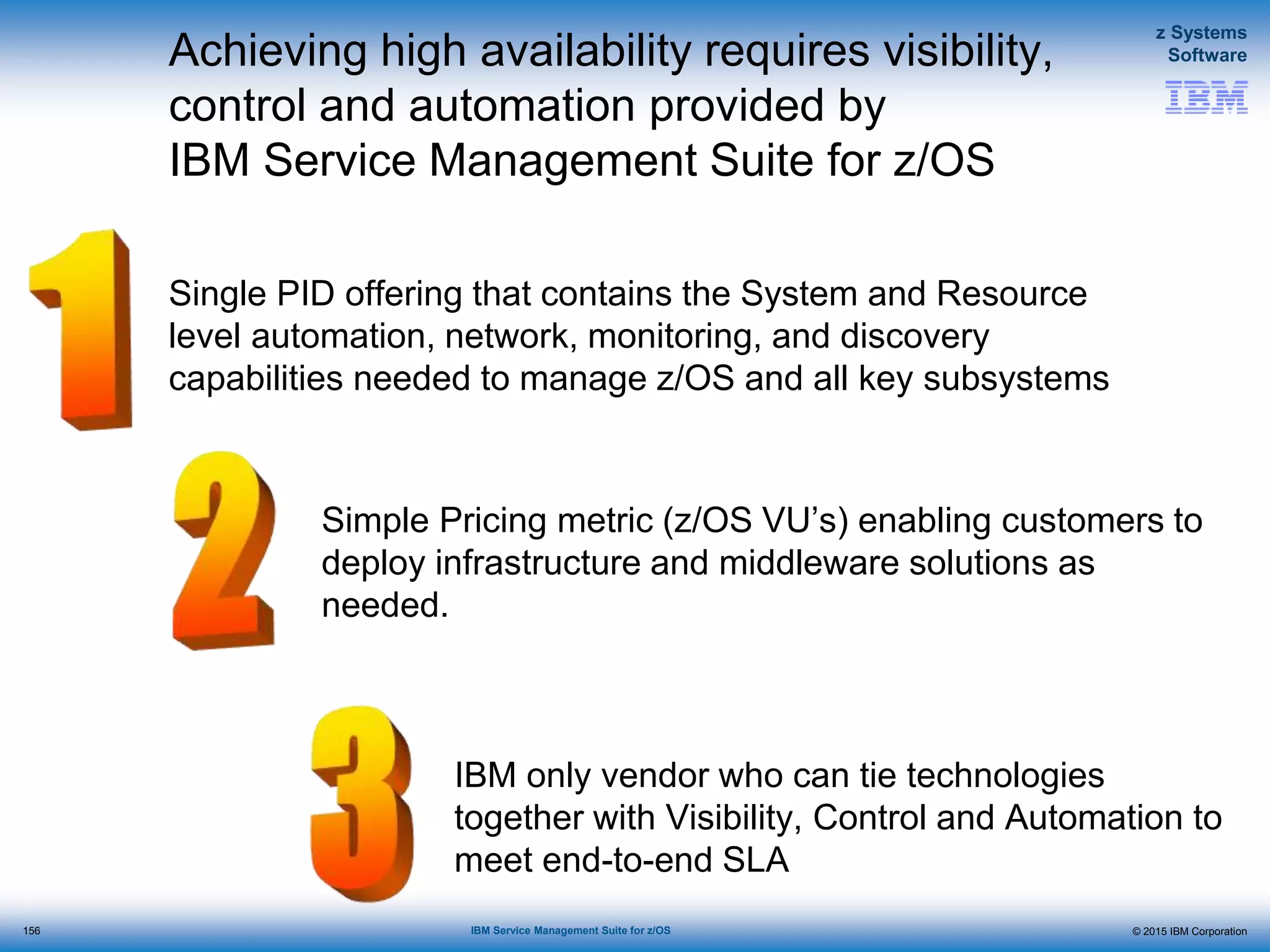 Achieving high availability requires visibility, control and automation provided by IBM Service Management Suite for z/OS

z Systems Software

IBM

1

Single PID offering that contains the System and Resource level automation, network, monitoring, and discovery capabilities needed to manage z/OS and all key subsystems

2

Simple Pricing metric (z/OS VU's) enabling customers to deploy infrastructure and middleware solutions as needed.

3

IBM only vendor who can tie technologies together with Visibility, Control and Automation to meet end-to-end SLA

156

IBM Service Management Suite for z/OS

© 2015 IBM Corporation